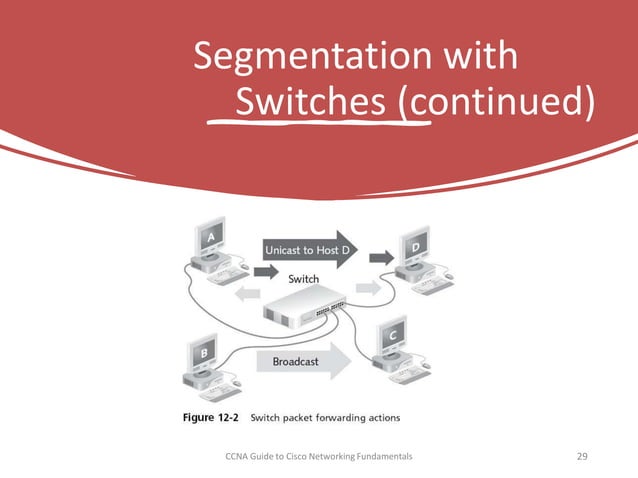 Segmentation with Switches (continued)

A

Unicast to Host D

D

Switch

B

Broadcast

C

Figure 12-2 Switch packet forwarding actions

CCNA Guide to Cisco Networking Fundamentals

29